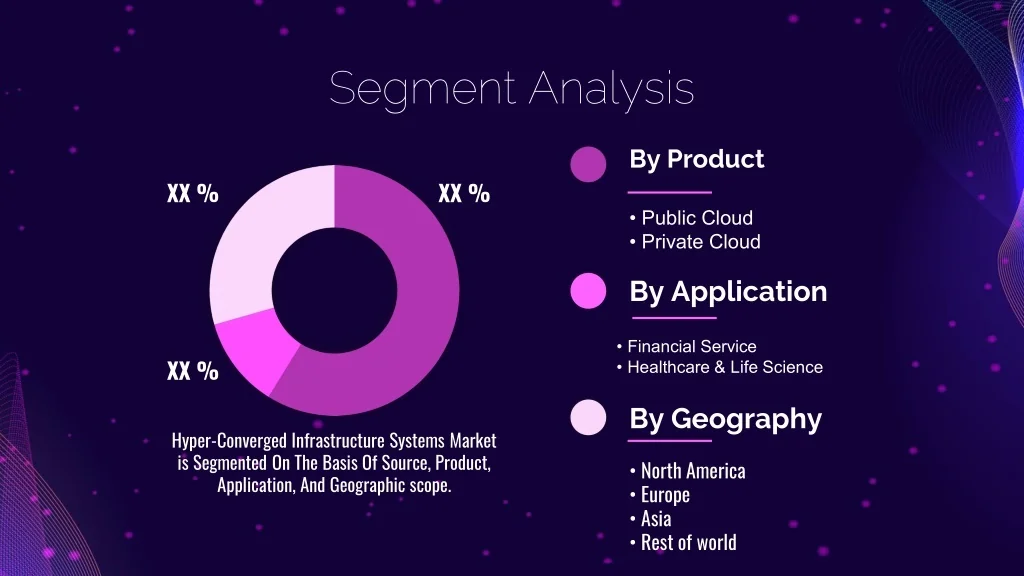 Segment Analysis

XX %

XX %

XX %

Hyper-Converged Infrastructure Systems Market is Segmented On The Basis Of Source, Product, Application, And Geographic scope.

By Product

• Public Cloud
• Private Cloud

By Application

• Financial Service
• Healthcare & Life Science

By Geography

• North America
• Europe
• Asia
• Rest of world